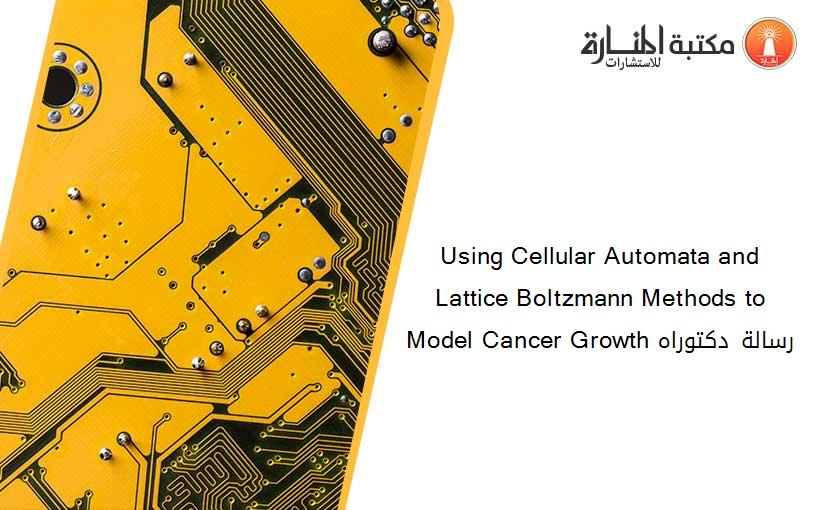 مكتبة المنارة للاستشارات

Using Cellular Automata and Lattice Boltzmann Methods to Model Cancer Growth رسالة دكتوراه